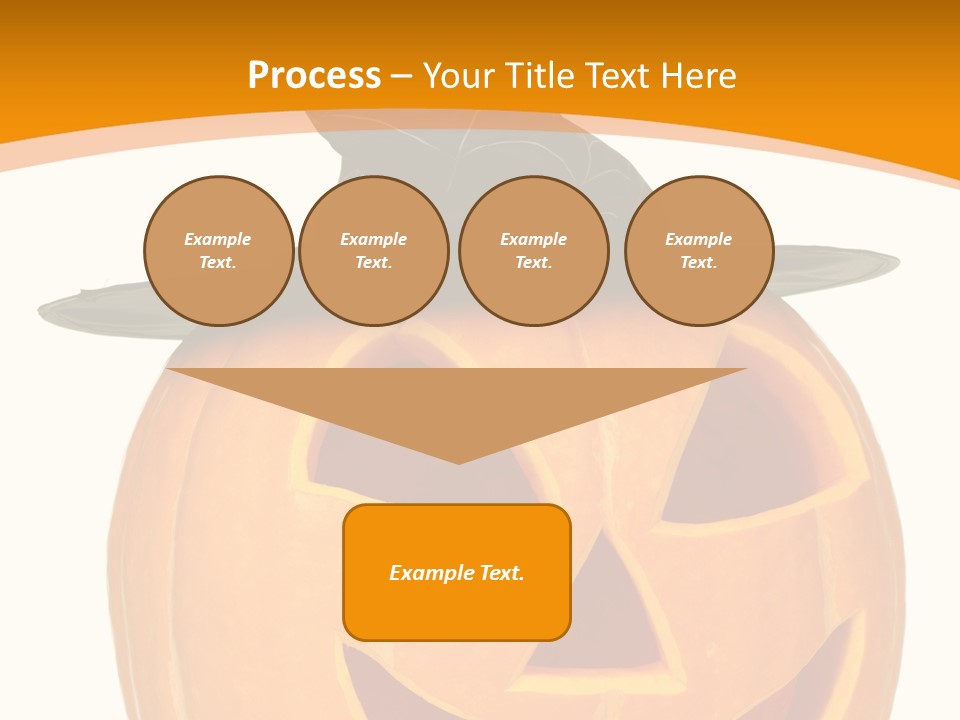 Process – Your Title Text Here

Example Text.

Example Text.

Example Text.

Example Text.

Example Text.